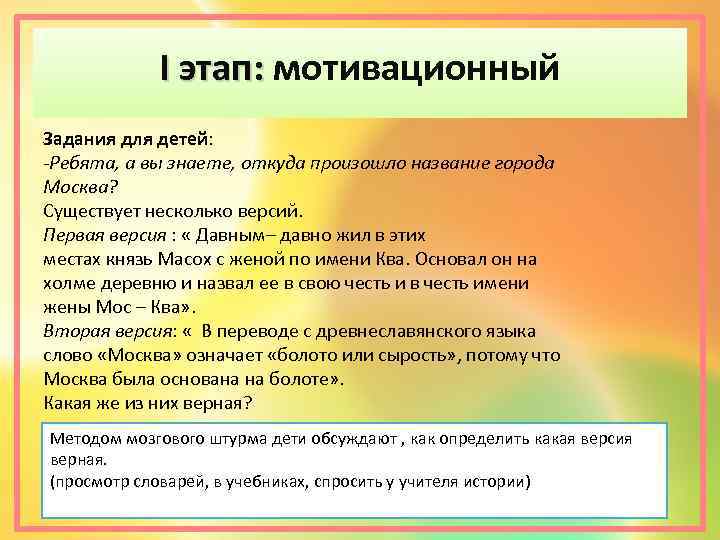 I этап: мотивационный

Задания для детей:
-Ребята, а вы знаете, откуда произошло название города Москва?
Существует несколько версий.
Первая версия : « Давным– давно жил в этих местах князь Масох с женой по имени Ква. Основал он на холме деревню и назвал ее в свою честь и в честь имени жены Мос – Ква».
Вторая версия: « В переводе с древнеславянского языка слово «Москва» означает «болото или сырость», потому что Москва была основана на болоте».
Какая же из них верная?

Методом мозгового штурма дети обсуждают , как определить какая версия верная.
(просмотр словарей, в учебниках, спросить у учителя истории)